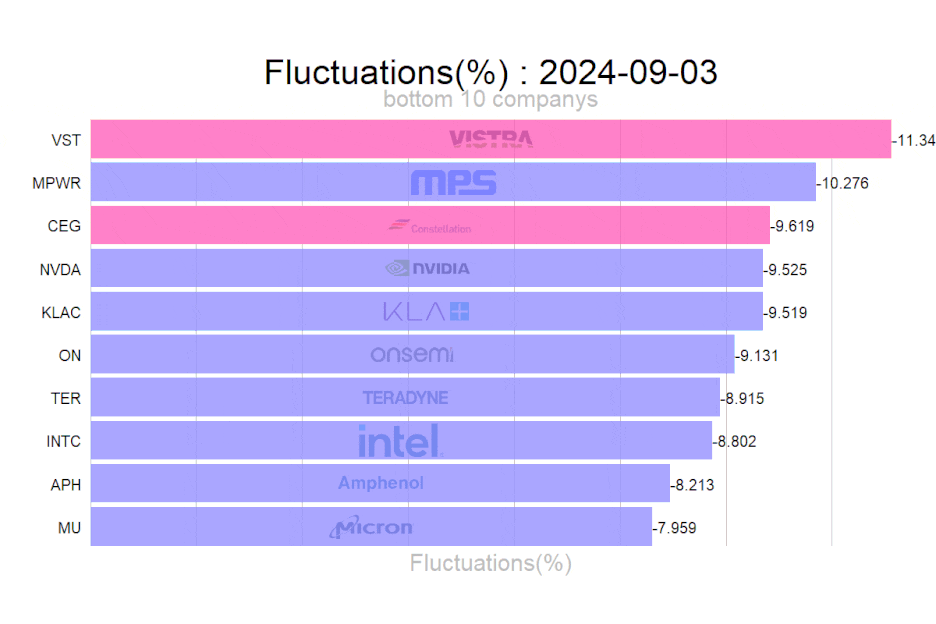 Fluctuations(%) : 2024-09-03
bottom 10 companys

VST VISTRA -11.34
MPWR MPS -10.276
CEG Constellation -9.619
NVDA NVIDIA -9.525
KLAC KLA -9.519
ON onsemi -9.131
TER TERADYNE -8.915
INTC intel -8.802
APH Amphenol -8.213
MU Micron -7.959

Fluctuations(%)